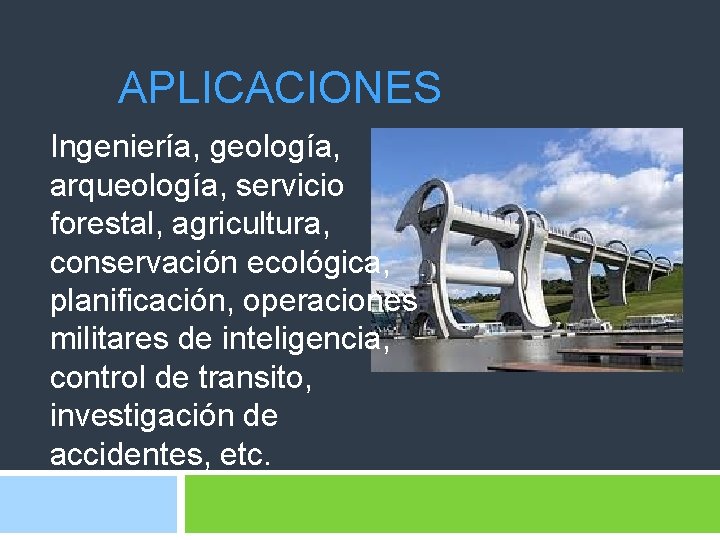 APLICACIONES

Ingeniería, geología, arqueología, servicio forestal, agricultura, conservación ecológica, planificación, operaciones militares de inteligencia, control de transito, investigación de accidentes, etc.